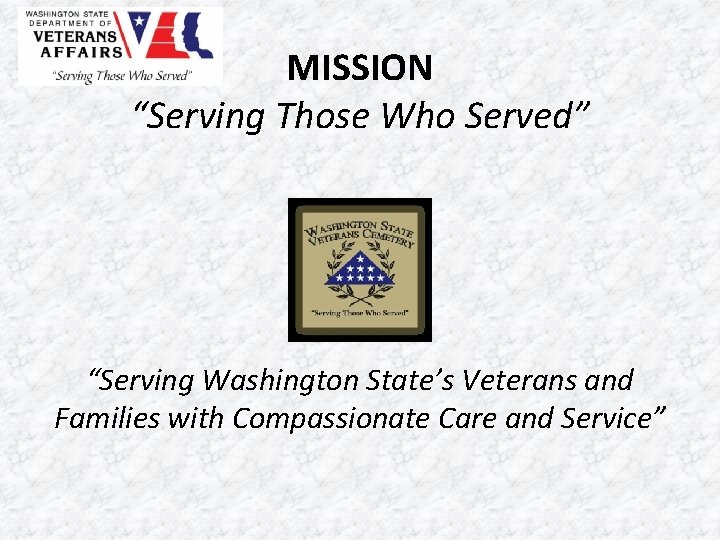 WASHINGTON STATE DEPARTMENT OF VETERANS AFFAIRS
"Serving Those Who Served"

MISSION
"Serving Those Who Served"

WASHINGTON STATE VETERANS CEMETERY
"Serving Those Who Served"

"Serving Washington State's Veterans and Families with Compassionate Care and Service"